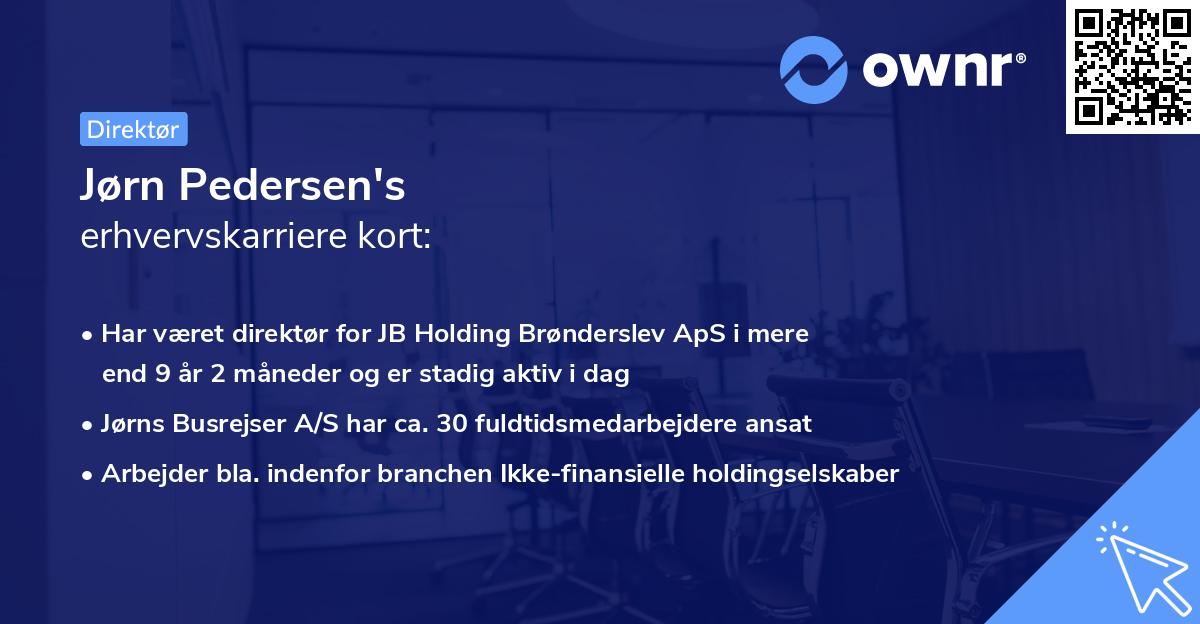 ownr®

Direktør

Jørn Pedersen's
erhvervskarriere kort:

• Har været direktør for JB Holding Brønderslev ApS i mere end 9 år 2 måneder og er stadig aktiv i dag
• Jørns Busrejser A/S har ca. 30 fuldtidsmedarbejdere ansat
• Arbejder bla. indenfor branchen Ikke-finansielle holdingselskaber